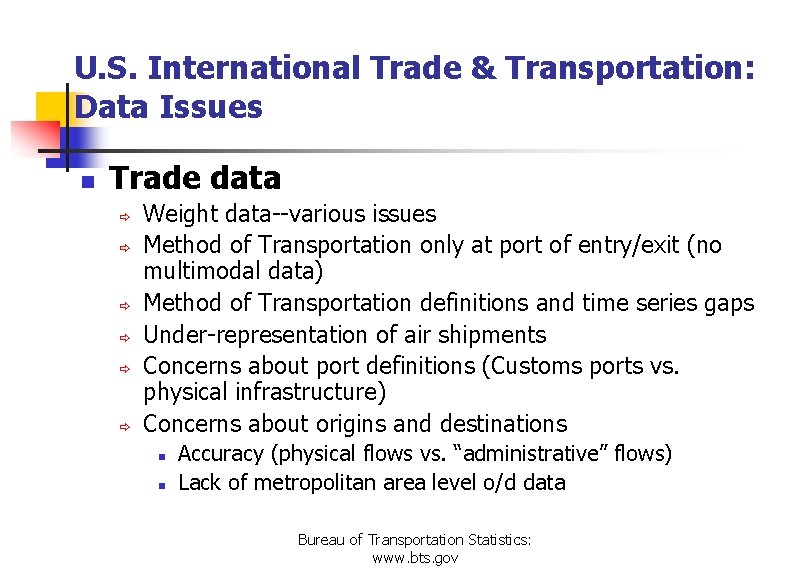 U.S. International Trade & Transportation: Data Issues

Trade data

Weight data--various issues

Method of Transportation only at port of entry/exit (no multimodal data)

Method of Transportation definitions and time series gaps

Under-representation of air shipments

Concerns about port definitions (Customs ports vs. physical infrastructure)

Concerns about origins and destinations

Accuracy (physical flows vs. “administrative” flows)

Lack of metropolitan area level o/d data

Bureau of Transportation Statistics: www.bts.gov